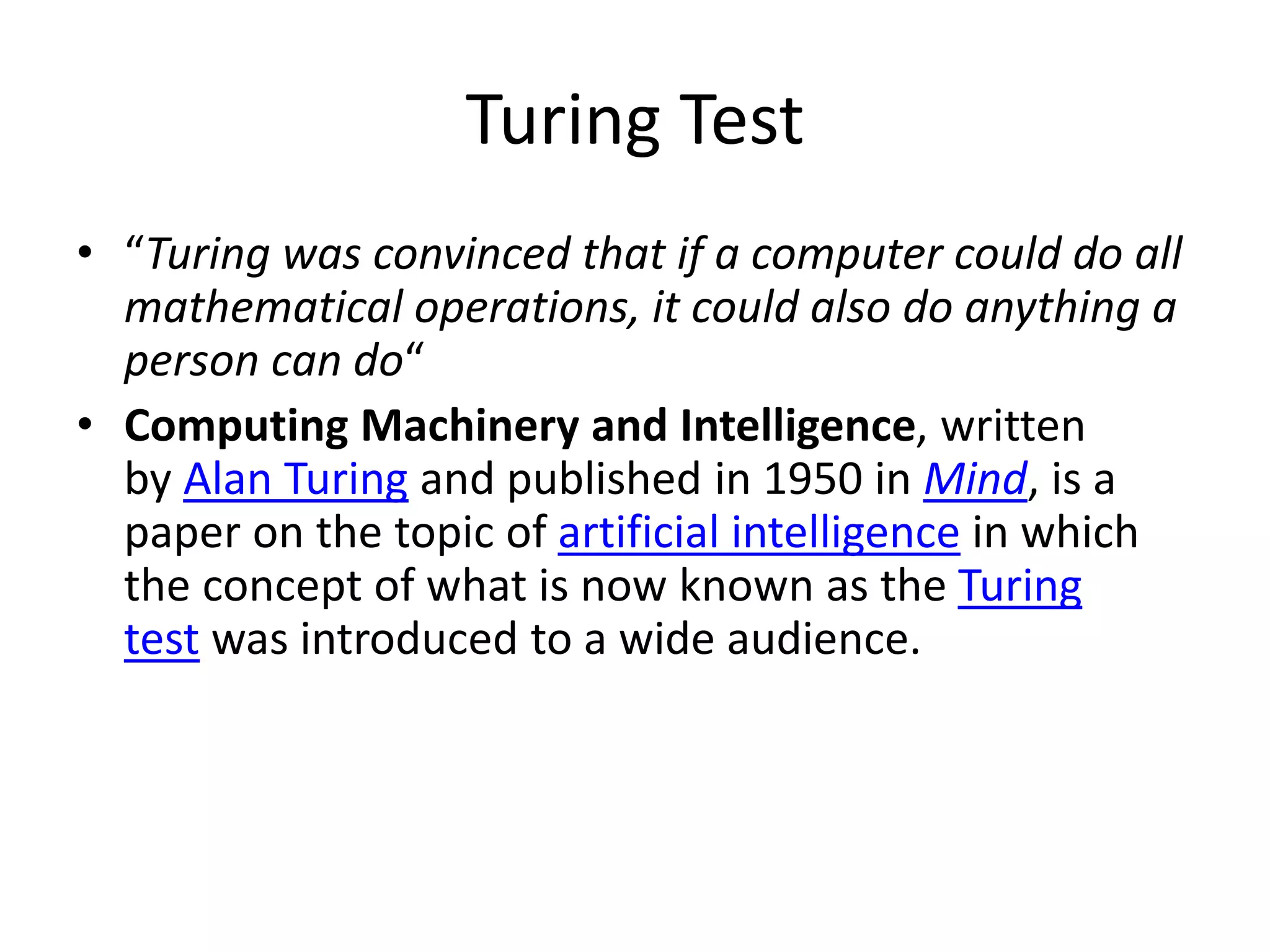 Turing Test

• “Turing was convinced that if a computer could do all mathematical operations, it could also do anything a person can do“

• Computing Machinery and Intelligence, written by Alan Turing and published in 1950 in Mind, is a paper on the topic of artificial intelligence in which the concept of what is now known as the Turing test was introduced to a wide audience.